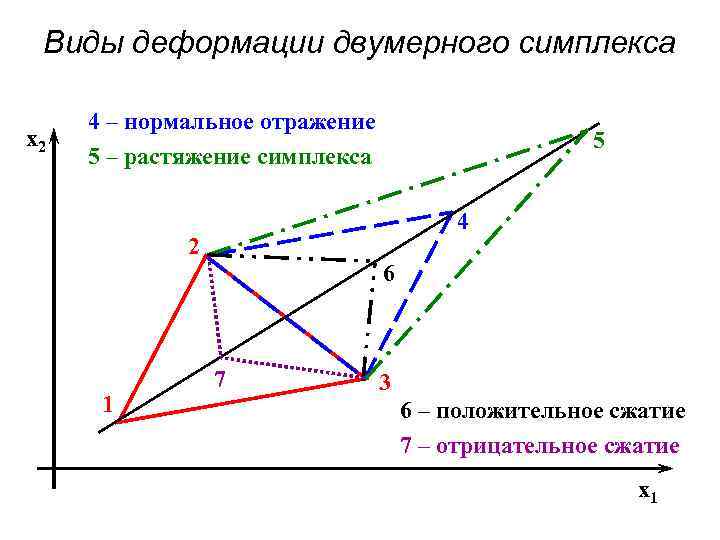 Виды деформации двумерного симплекса

4 – нормальное отражение
5 – растяжение симплекса

$x_2$

5

4

2

6

7

3

1

6 – положительное сжатие
7 – отрицательное сжатие

$x_1$